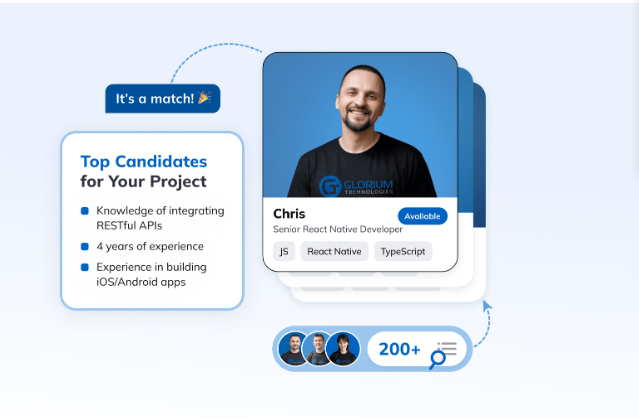 It's a match! 🎉

Top Candidates for Your Project

Knowledge of integrating RESTful APIs

4 years of experience

Experience in building iOS/Android apps

GLORIUM TECHNOLOGIES

Chris

Available

Senior React Native Developer

JS

React Native

TypeScript

200+